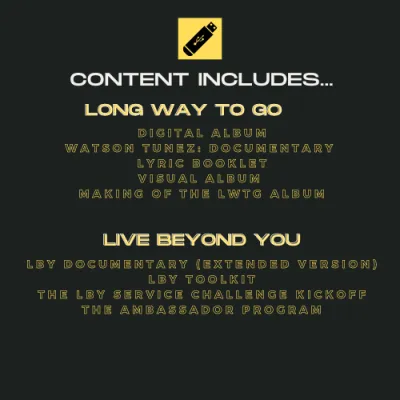 CONTENT INCLUDES...

LONG WAY TO GO

DIGITAL ALBUM
WATSON TUNEZ: DOCUMENTARY
LYRIC BOOKLET
VISUAL ALBUM
MAKING OF THE LWTG ALBUM

LIVE BEYOND YOU

LBY DOCUMENTARY (EXTENDED VERSION)
LBY TOOLKIT
THE LBY SERVICE CHALLENGE KICKOFF
THE AMBASSADOR PROGRAM